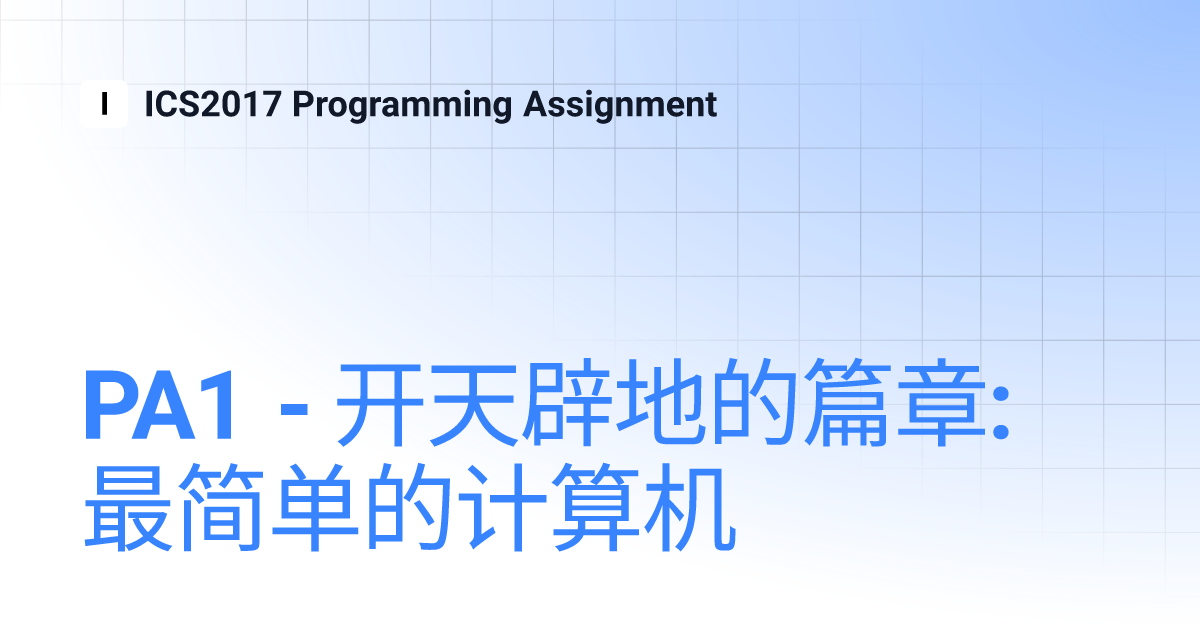 I ICS2017 Programming Assignment

PA1 - 开天辟地的篇章: 最简单的计算机